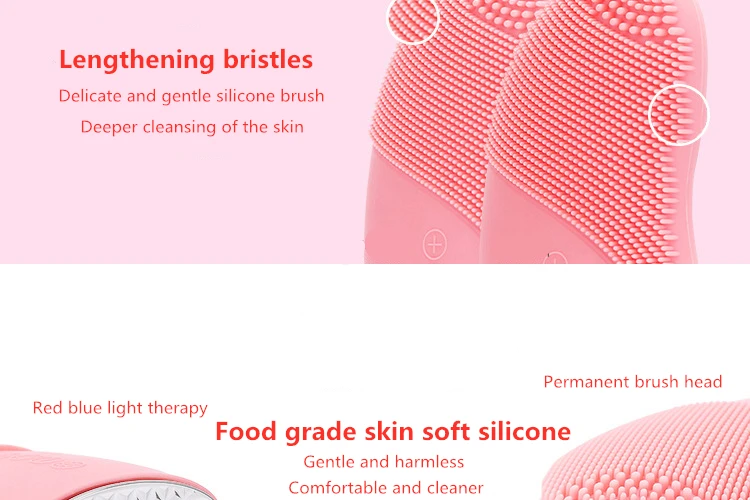 Lengthening bristles

Delicate and gentle silicone brush

Deeper cleansing of the skin

Permanent brush head

Red blue light therapy

Food grade skin soft silicone

Gentle and harmless

Comfortable and cleaner